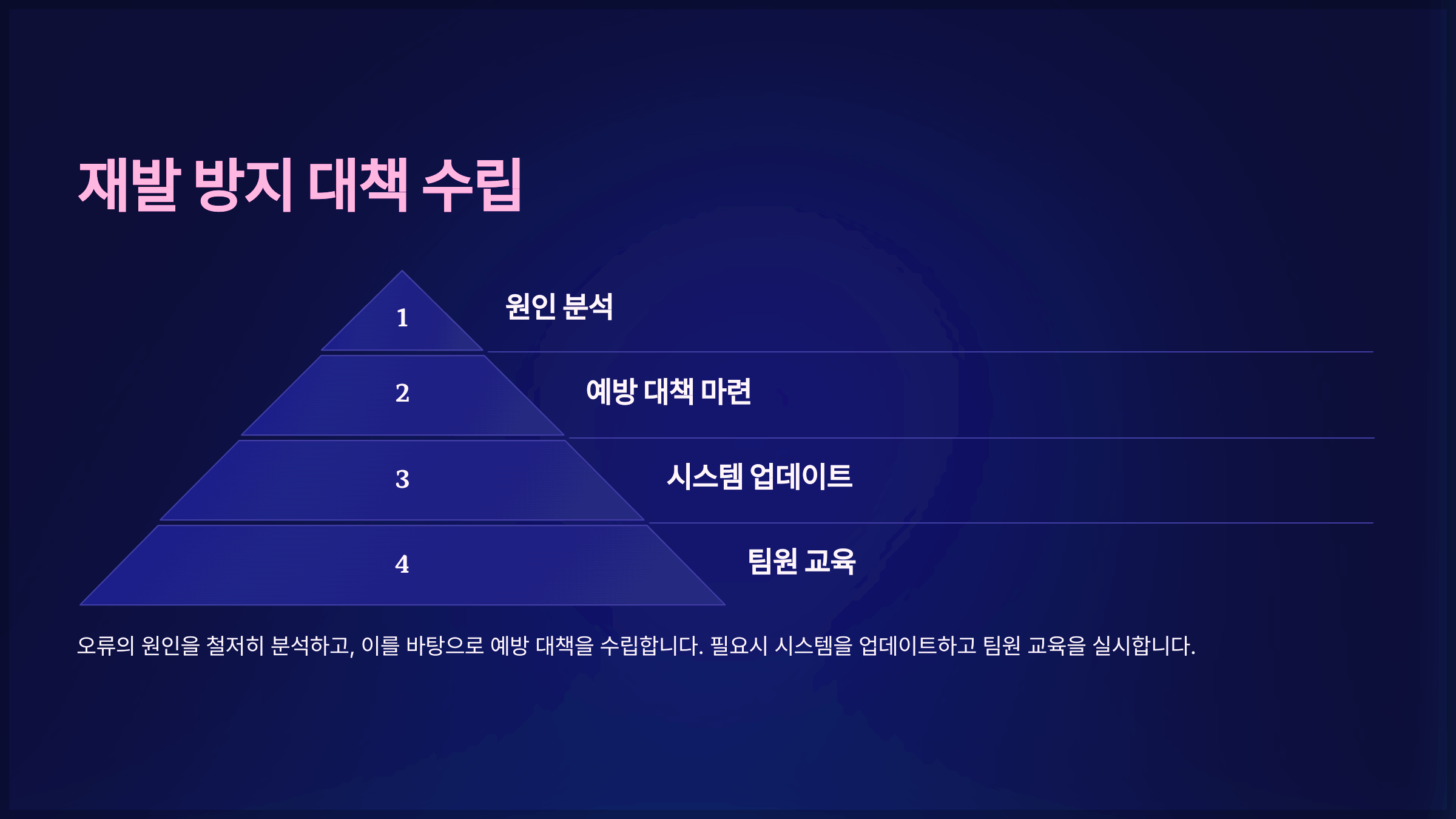 재발 방지 대책 수립

1

원인 분석

2

예방 대책 마련

3

시스템 업데이트

4

팀원 교육

오류의 원인을 철저히 분석하고, 이를 바탕으로 예방 대책을 수립합니다. 필요시 시스템을 업데이트하고 팀원 교육을 실시합니다.